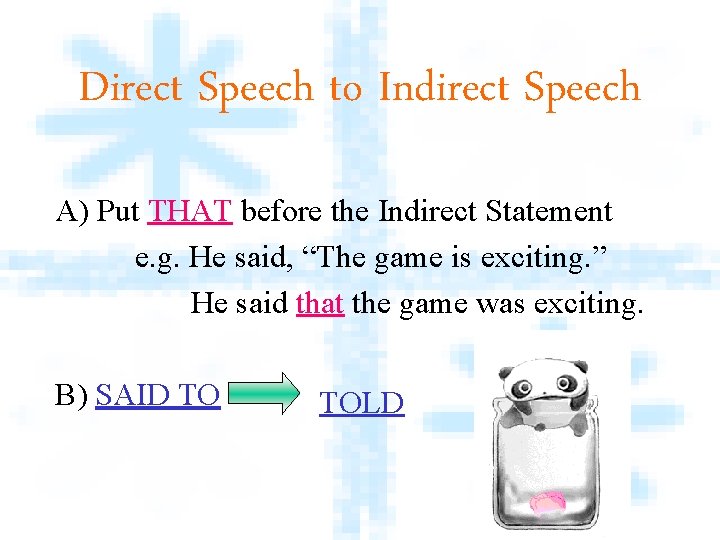 Direct Speech to Indirect Speech

A) Put THAT before the Indirect Statement

e.g. He said, “The game is exciting.”

He said that the game was exciting.

B) SAID TO TOLD